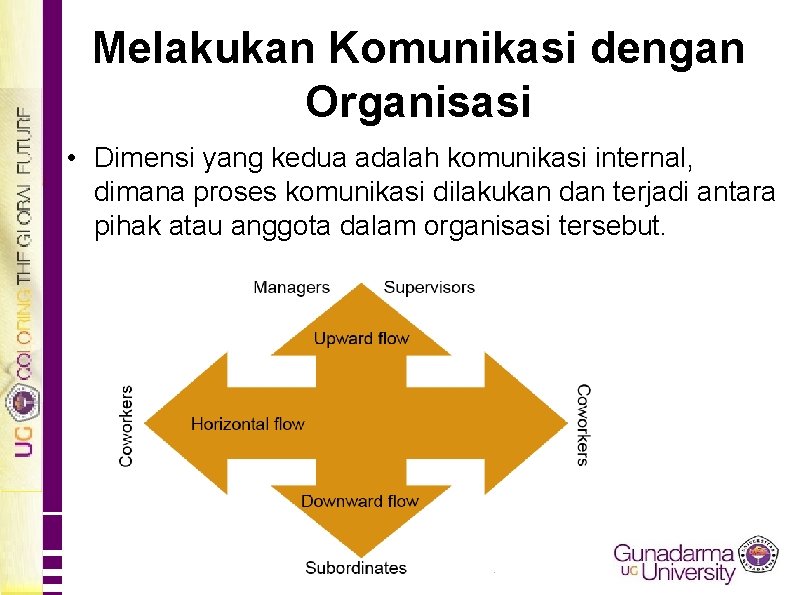 UG COLORING THE GLOBAL FUTURE

Melakukan Komunikasi dengan Organisasi

• Dimensi yang kedua adalah komunikasi internal, dimana proses komunikasi dilakukan dan terjadi antara pihak atau anggota dalam organisasi tersebut.

Managers
Supervisors
Upward flow
Coworkers
Horizontal flow
Coworkers
Downward flow
Subordinates

Gunadarma UG University